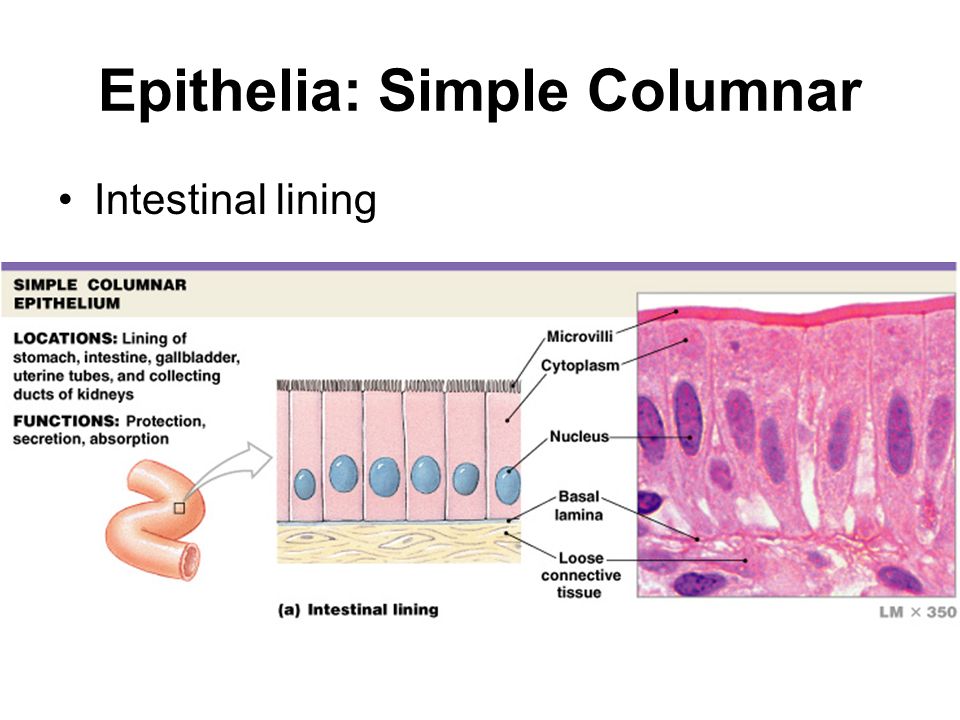 Epithelia: Simple Columnar

• Intestinal lining

SIMPLE COLUMNAR EPITHELIUM

LOCATIONS: Lining of stomach, intestine, gallbladder, uterine tubes, and collecting ducts of kidneys

FUNCTIONS: Protection, secretion, absorption

Microvilli
Cytoplasm
Nucleus
Basal lamina
Loose connective tissue

(a) Intestinal lining

LM × 350